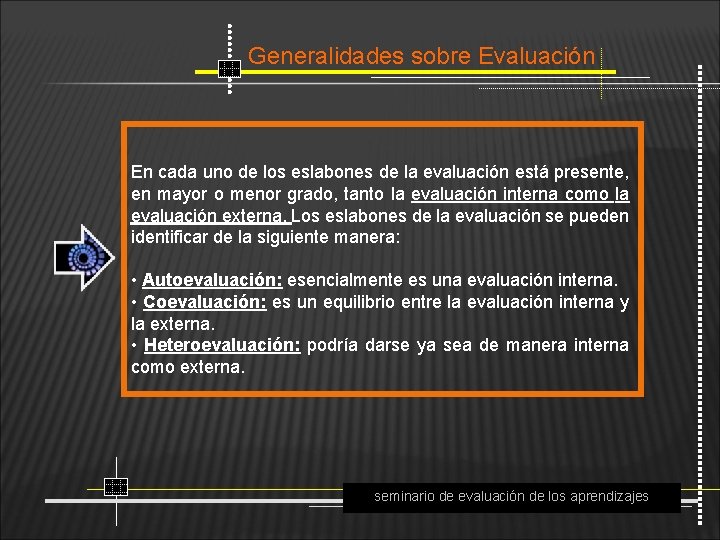 Generalidades sobre Evaluación

En cada uno de los eslabones de la evaluación está presente, en mayor o menor grado, tanto la evaluación interna como la evaluación externa. Los eslabones de la evaluación se pueden identificar de la siguiente manera:

• Autoevaluación: esencialmente es una evaluación interna.
• Coevaluación: es un equilibrio entre la evaluación interna y la externa.
• Heteroevaluación: podría darse ya sea de manera interna como externa.

seminario de evaluación de los aprendizajes